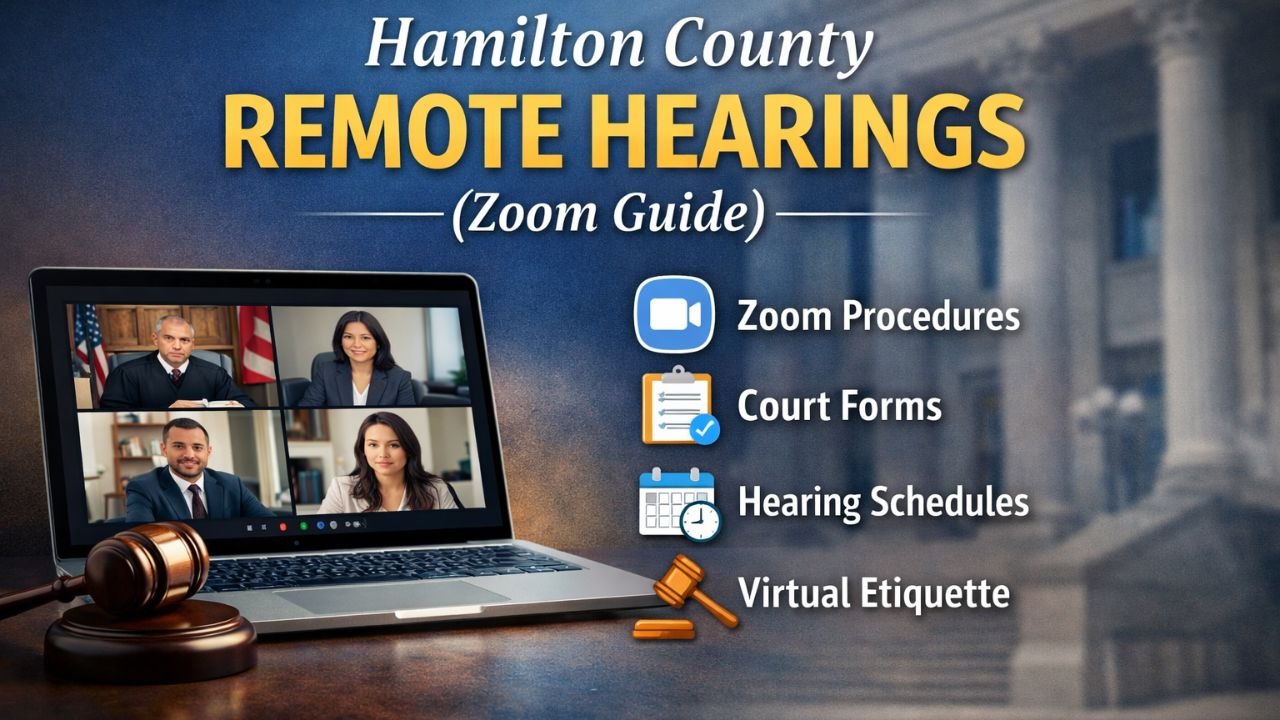 Hamilton County
REMOTE HEARINGS
(Zoom Guide)

Zoom Procedures
Court Forms
Hearing Schedules
Virtual Etiquette